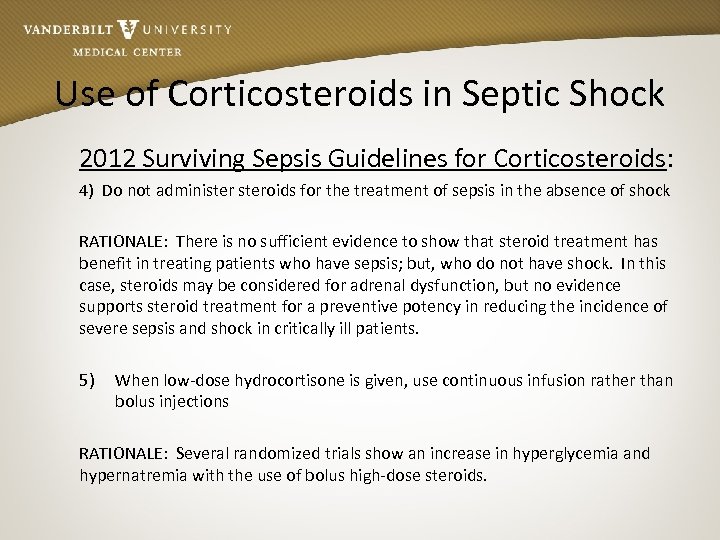 VANDERBILT UNIVERSITY
MEDICAL CENTER

Use of Corticosteroids in Septic Shock

2012 Surviving Sepsis Guidelines for Corticosteroids:

4) Do not administer steroids for the treatment of sepsis in the absence of shock

RATIONALE: There is no sufficient evidence to show that steroid treatment has benefit in treating patients who have sepsis; but, who do not have shock. In this case, steroids may be considered for adrenal dysfunction, but no evidence supports steroid treatment for a preventive potency in reducing the incidence of severe sepsis and shock in critically ill patients.

5) When low-dose hydrocortisone is given, use continuous infusion rather than bolus injections

RATIONALE: Several randomized trials show an increase in hyperglycemia and hypernatremia with the use of bolus high-dose steroids.